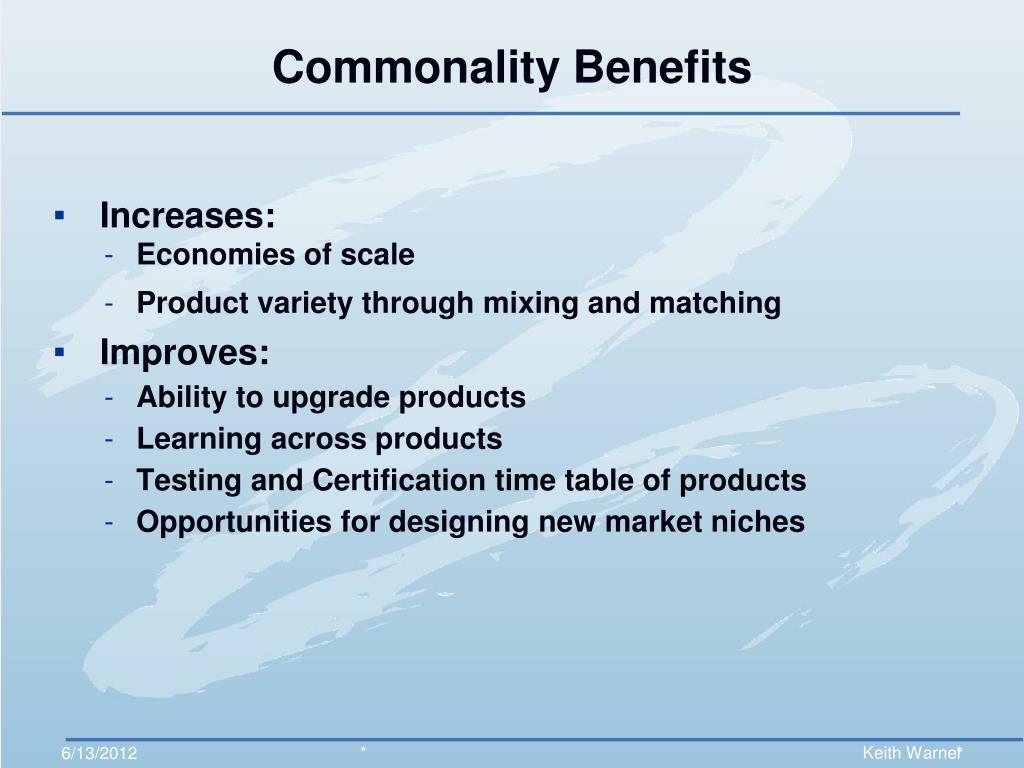 Commonality Benefits

▪ Increases:
- Economies of scale
- Product variety through mixing and matching

▪ Improves:
- Ability to upgrade products
- Learning across products
- Testing and Certification time table of products
- Opportunities for designing new market niches

6/13/2012 * Keith Warner